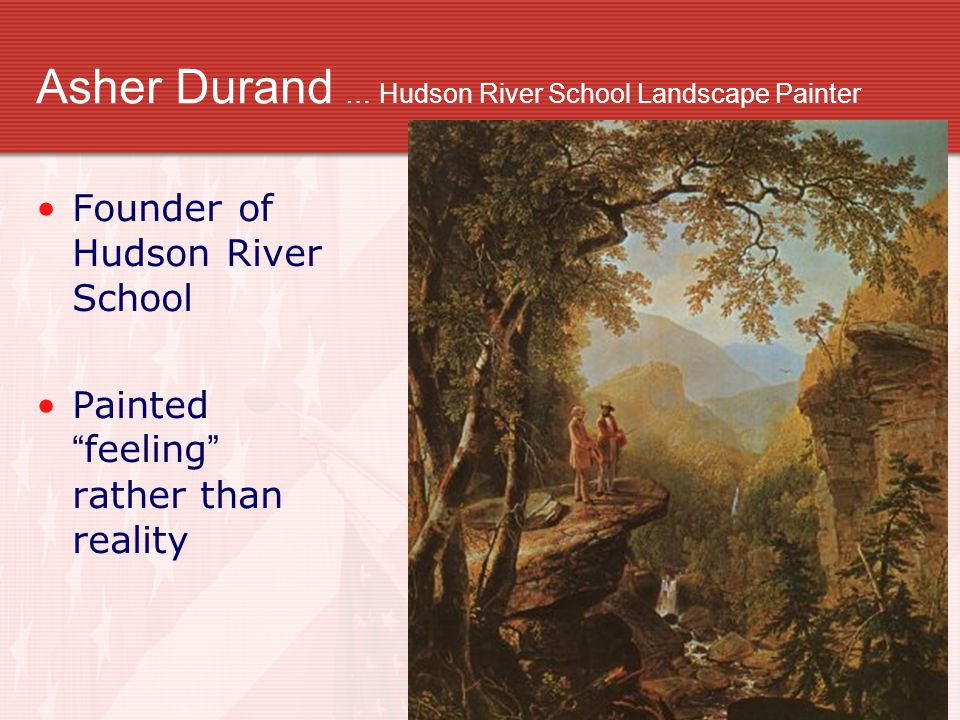 Asher Durand … Hudson River School Landscape Painter

• Founder of Hudson River School

• Painted “feeling” rather than reality